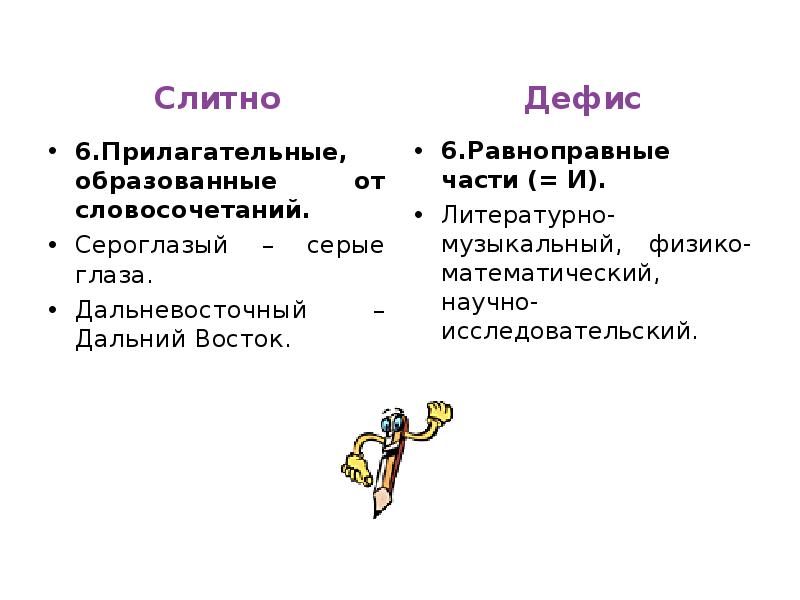 Слитно

• 6.Прилагательные, образованные от словосочетаний.
• Сероглазый – серые глаза.
• Дальневосточный – Дальний Восток.

Дефис

• 6.Равноправные части (= И).
• Литературно-музыкальный, физико-математический, научно-исследовательский.